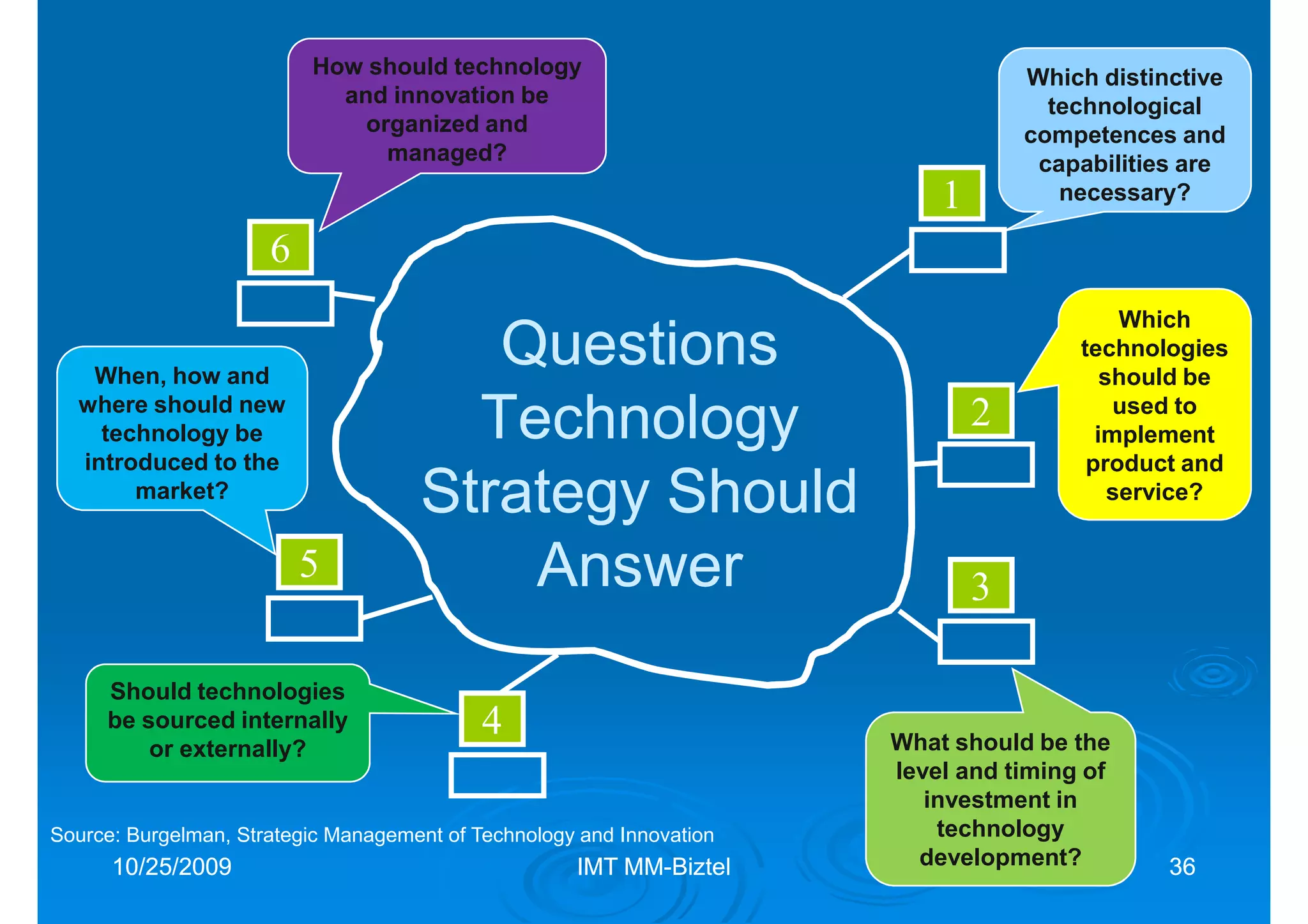 Questions Technology Strategy Should Answer

1

Which distinctive technological competences and capabilities are necessary?

2

Which technologies should be used to implement product and service?

3

What should be the level and timing of investment in technology development?

4

Should technologies be sourced internally or externally?

5

When, how and where should new technology be introduced to the market?

6

How should technology and innovation be organized and managed?

Source: Burgelman, Strategic Management of Technology and Innovation

10/25/2009

IMT MM-Biztel

36